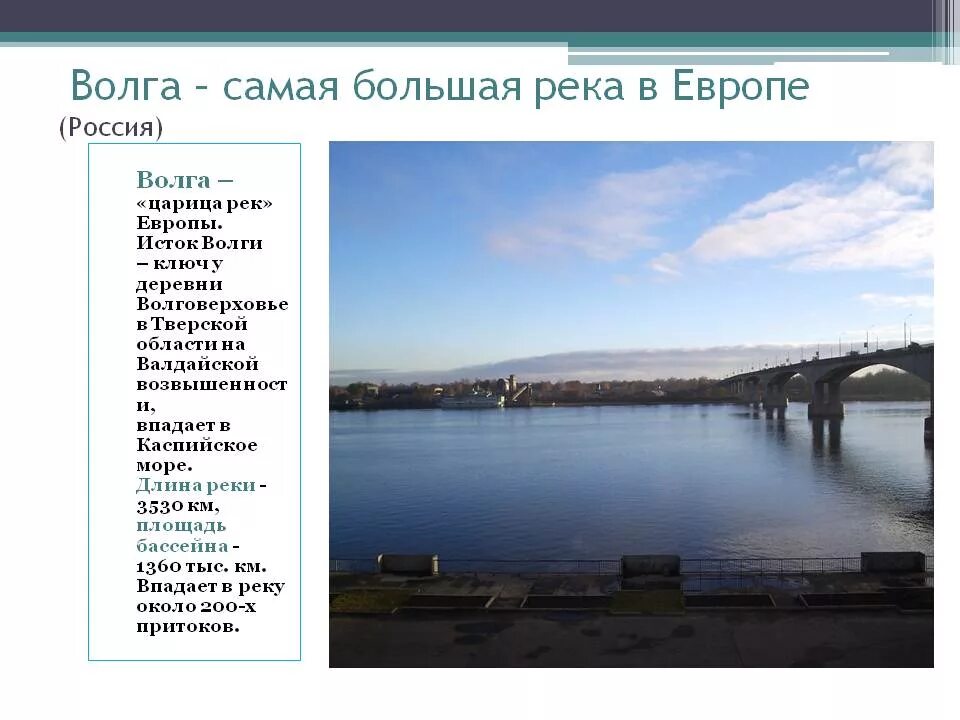 Волга – самая большая река в Европе
(Россия)

Волга – «царица рек» Европы. Исток Волги – ключ у деревни Волговерховье в Тверской области на Валдайской возвышенности, впадает в Каспийское море. Длина реки - 3530 км, площадь бассейна - 1360 тыс. км. Впадает в реку около 200-х притоков.